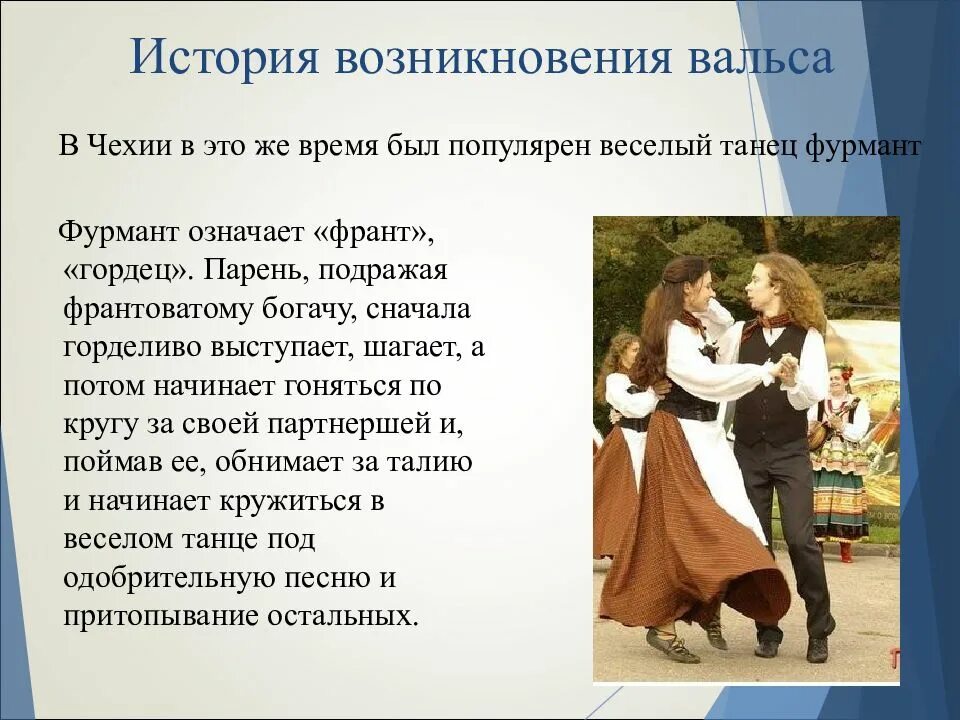 История возникновения вальса

В Чехии в это же время был популярен веселый танец фурмант

Фурмант означает «франт», «гордец». Парень, подражая франтоватому богачу, сначала горделиво выступает, шагает, а потом начинает гоняться по кругу за своей партнершей и, поймав ее, обнимает за талию и начинает кружиться в веселом танце под одобрительную песню и притопывание остальных.